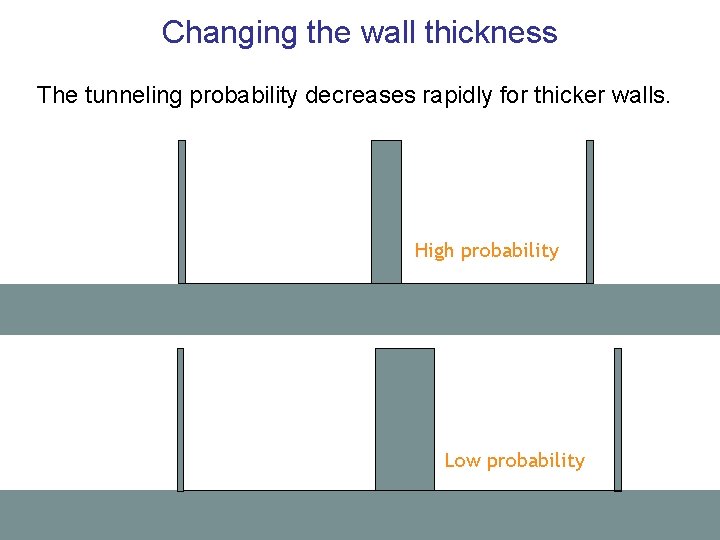 Changing the wall thickness

The tunneling probability decreases rapidly for thicker walls.

High probability

Low probability